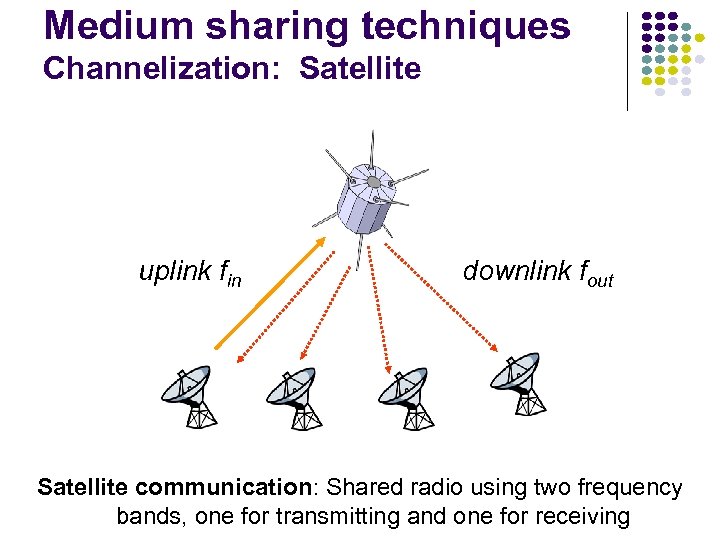 Medium sharing techniques
Channelization: Satellite

uplink $f_{in}$

downlink $f_{out}$

Satellite communication: Shared radio using two frequency bands, one for transmitting and one for receiving